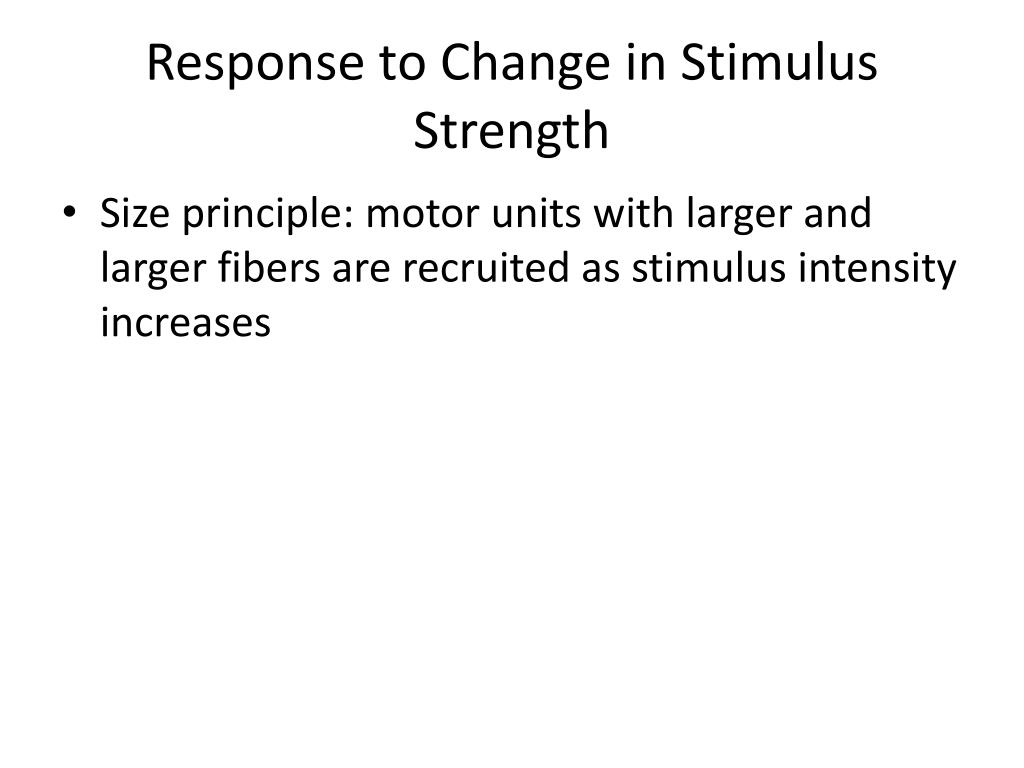 Response to Change in Stimulus Strength

• Size principle: motor units with larger and larger fibers are recruited as stimulus intensity increases